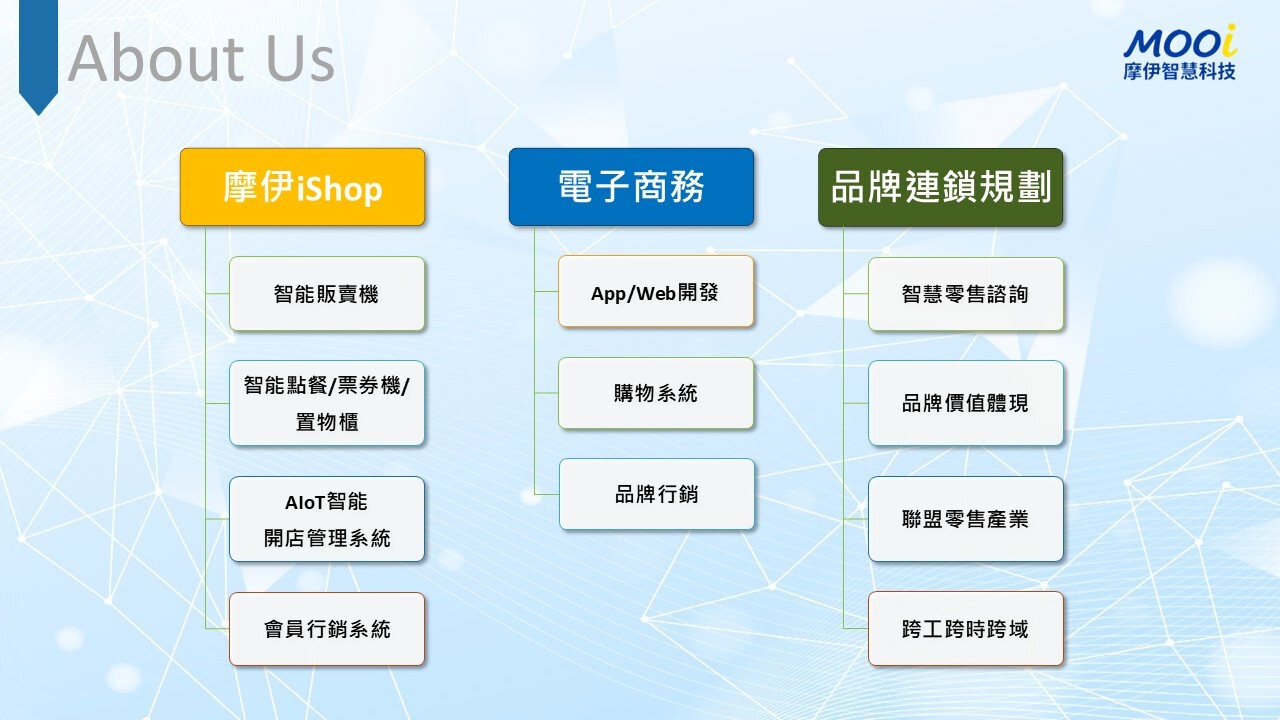 About Us

MOOi
摩伊智慧科技

摩伊iShop

智能販賣機

智能點餐/票券機/置物櫃

AIoT智能開店管理系統

會員行銷系統

電子商務

App/Web開發

購物系統

品牌行銷

品牌連鎖規劃

智慧零售諮詢

品牌價值體現

聯盟零售產業

跨工跨時跨域